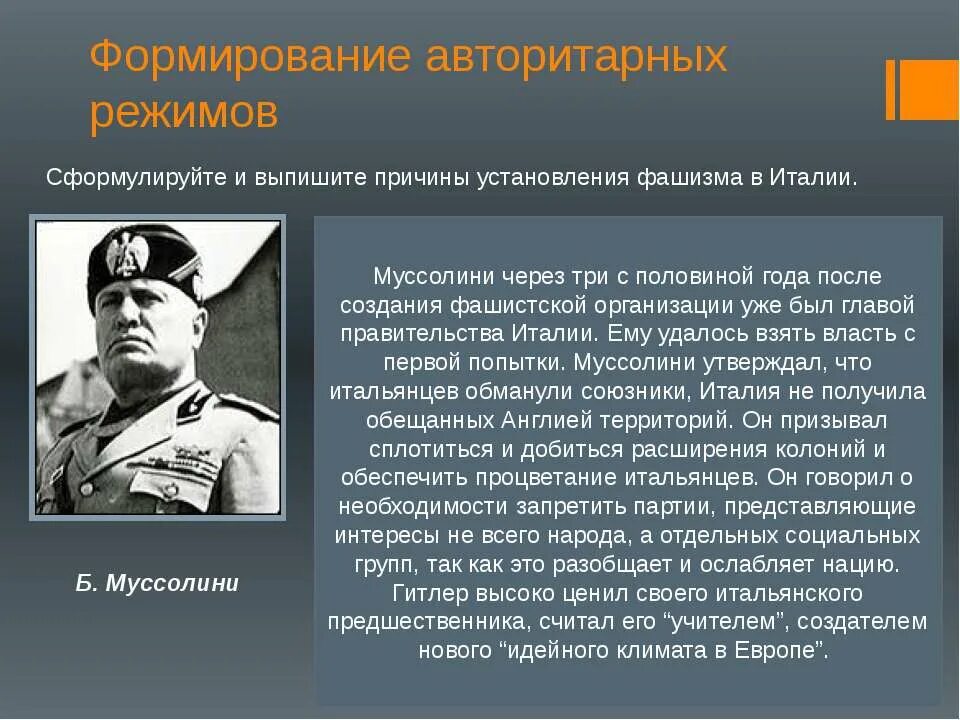 Формирование авторитарных режимов

Сформулируйте и выпишите причины установления фашизма в Италии.

Б. Муссолини

Муссолини через три с половиной года после создания фашистской организации уже был главой правительства Италии. Ему удалось взять власть с первой попытки. Муссолини утверждал, что итальянцев обманули союзники, Италия не получила обещанных Англией территорий. Он призывал сплотиться и добиться расширения колоний и обеспечить процветание итальянцев. Он говорил о необходимости запретить партии, представляющие интересы не всего народа, а отдельных социальных групп, так как это разобщает и ослабляет нацию. Гитлер высоко ценил своего итальянского предшественника, считал его “учителем”, создателем нового “идейного климата в Европе”.